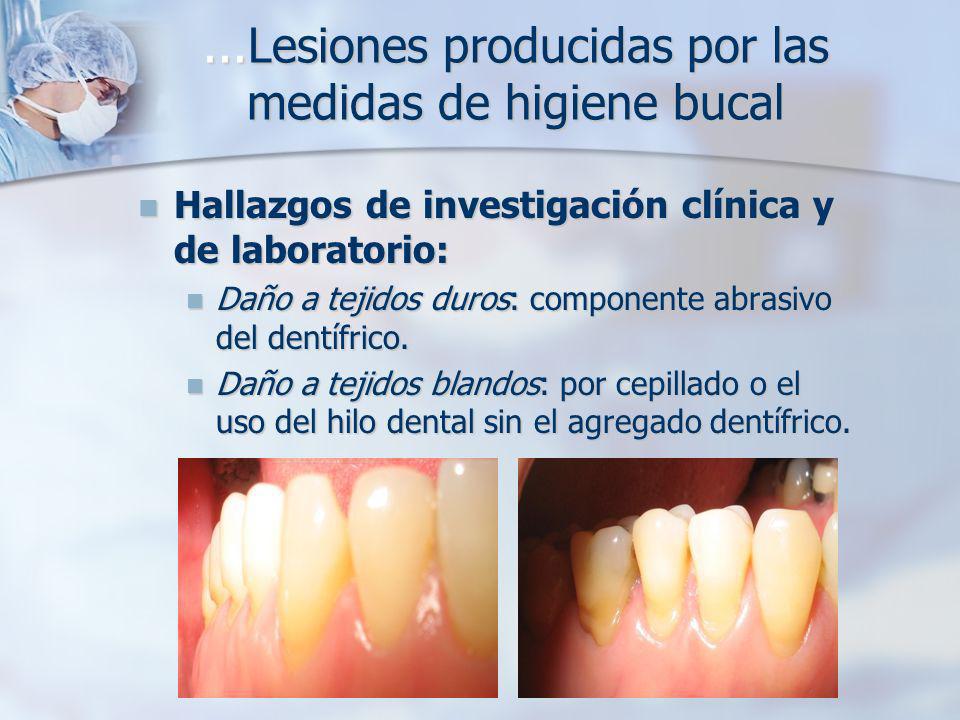 …Lesiones producidas por las medidas de higiene bucal

Hallazgos de investigación clínica y de laboratorio:

Daño a tejidos duros: componente abrasivo del dentífrico.

Daño a tejidos blandos: por cepillado o el uso del hilo dental sin el agregado dentífrico.